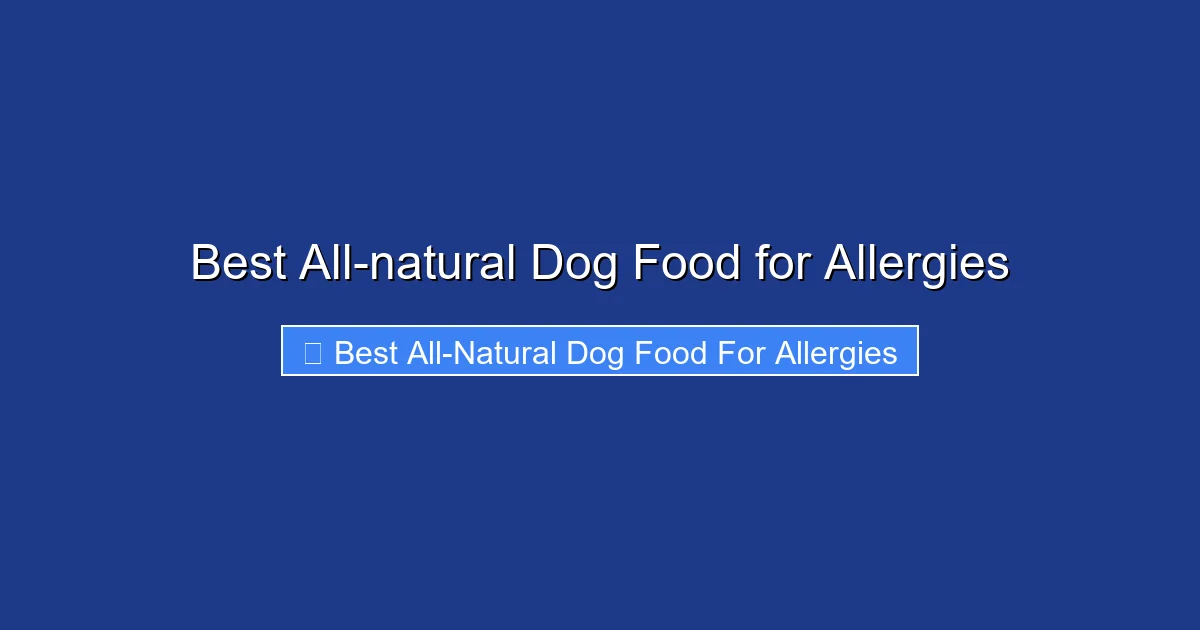 Best All-natural Dog Food for Allergies

Best All-Natural Dog Food For Allergies